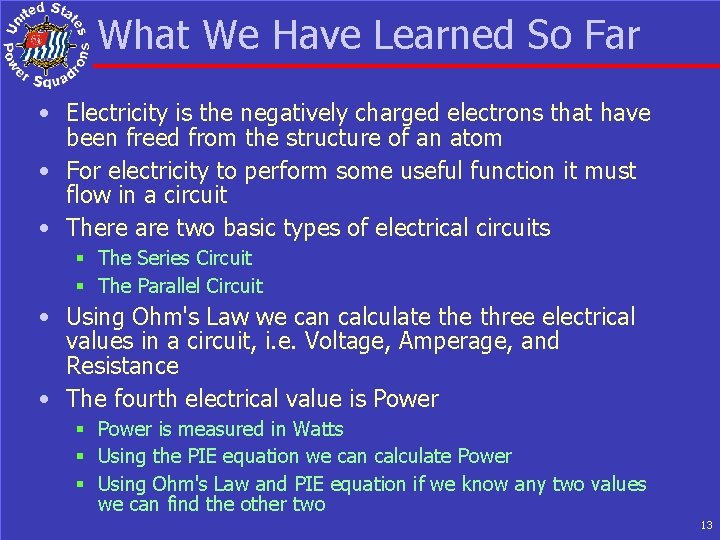 United States Power Squadrons

What We Have Learned So Far

• Electricity is the negatively charged electrons that have been freed from the structure of an atom
• For electricity to perform some useful function it must flow in a circuit
• There are two basic types of electrical circuits
  ▪ The Series Circuit
  ▪ The Parallel Circuit
• Using Ohm's Law we can calculate the three electrical values in a circuit, i.e. Voltage, Amperage, and Resistance
• The fourth electrical value is Power
  ▪ Power is measured in Watts
  ▪ Using the PIE equation we can calculate Power
  ▪ Using Ohm's Law and PIE equation if we know any two values we can find the other two

13